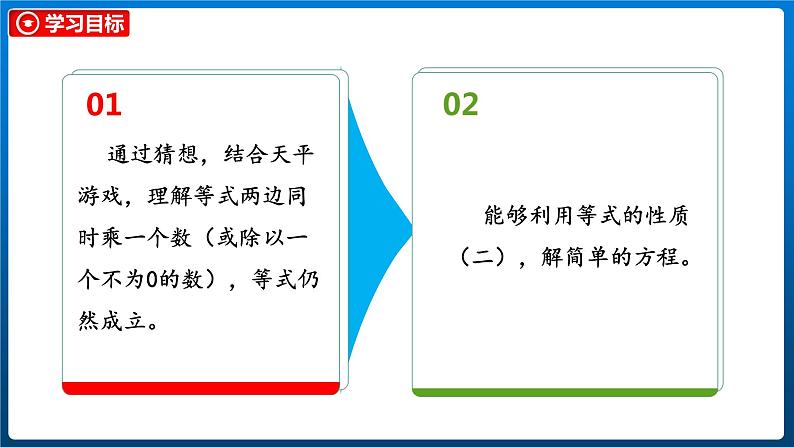 学习目标

01

通过猜想，结合天平游戏，理解等式两边同时乘一个数（或除以一个不为0的数），等式仍然成立。

02

能够利用等式的性质（二），解简单的方程。